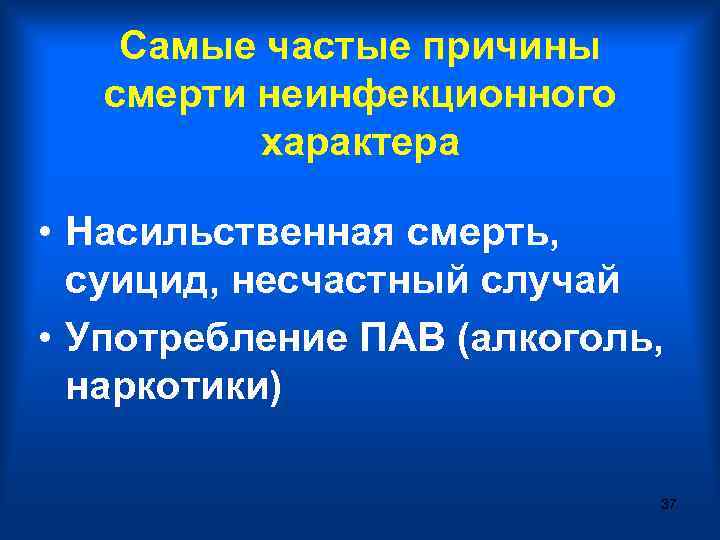 Самые частые причины смерти неинфекционного характера

• Насильственная смерть, суицид, несчастный случай
• Употребление ПАВ (алкоголь, наркотики)

37